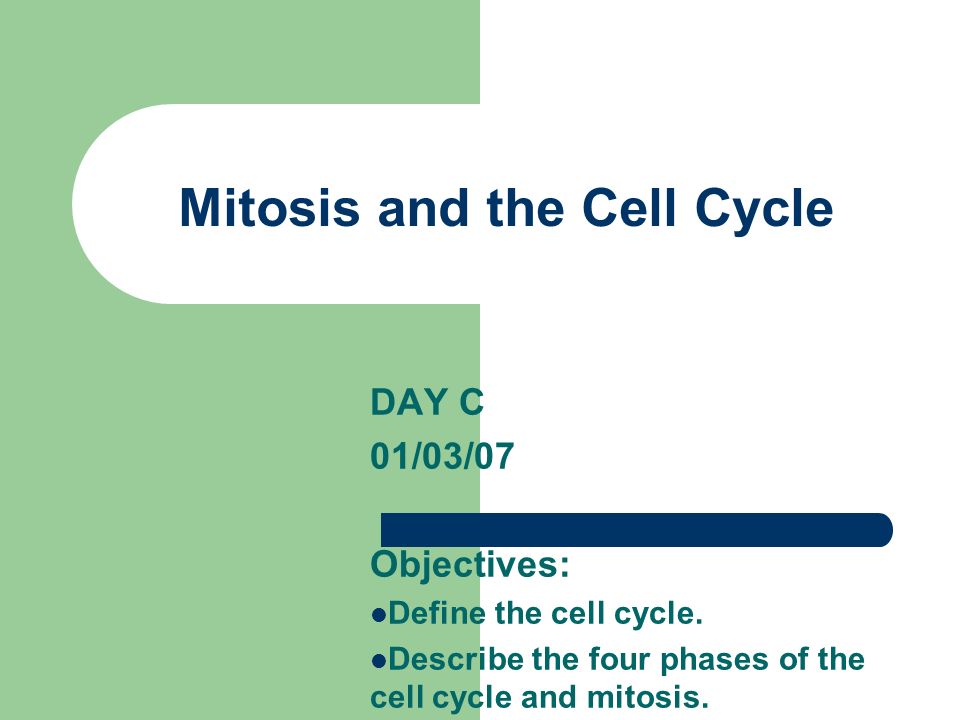 Mitosis and the Cell Cycle

DAY C
01/03/07

Objectives:
●Define the cell cycle.
●Describe the four phases of the cell cycle and mitosis.